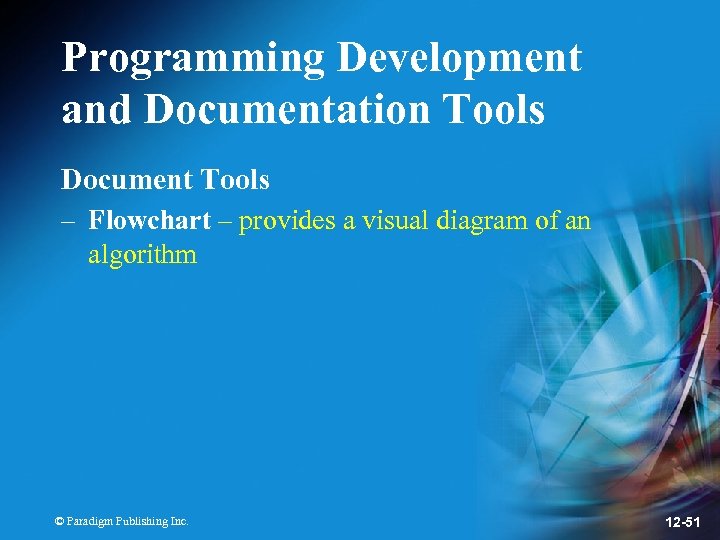 Programming Development and Documentation Tools

Document Tools

– Flowchart – provides a visual diagram of an algorithm

© Paradigm Publishing Inc.

12-51